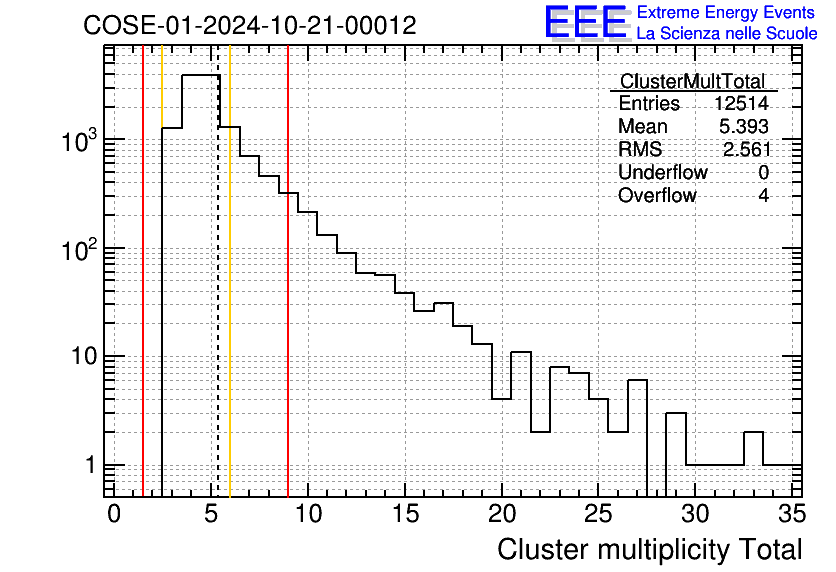 COSE-01-2024-10-21-00012

EEE Extreme Energy Events
La Scienza nelle Scuole

| ClusterMultTotal | |
|---|---|
| Entries | 12514 |
| Mean | 5.393 |
| RMS | 2.561 |
| Underflow | 0 |
| Overflow | 4 |

$10^3$
$10^2$
10
1

0 5 10 15 20 25 30 35

Cluster multiplicity Total